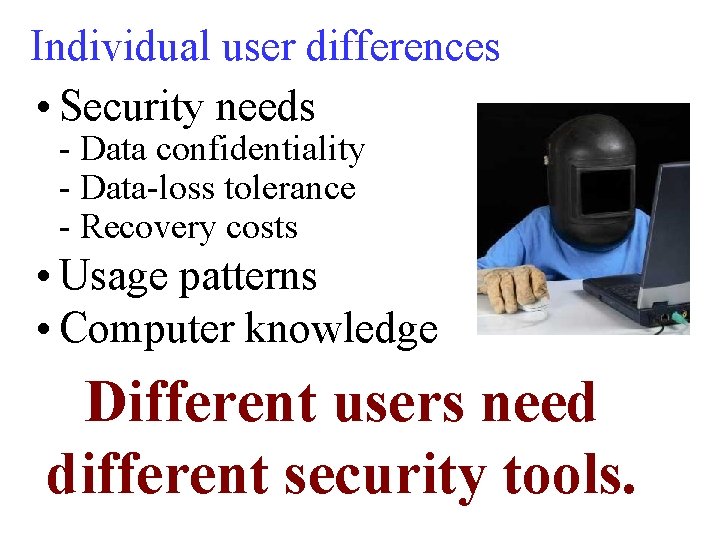 Individual user differences

• Security needs
- Data confidentiality
- Data-loss tolerance
- Recovery costs
• Usage patterns
• Computer knowledge

Different users need different security tools.